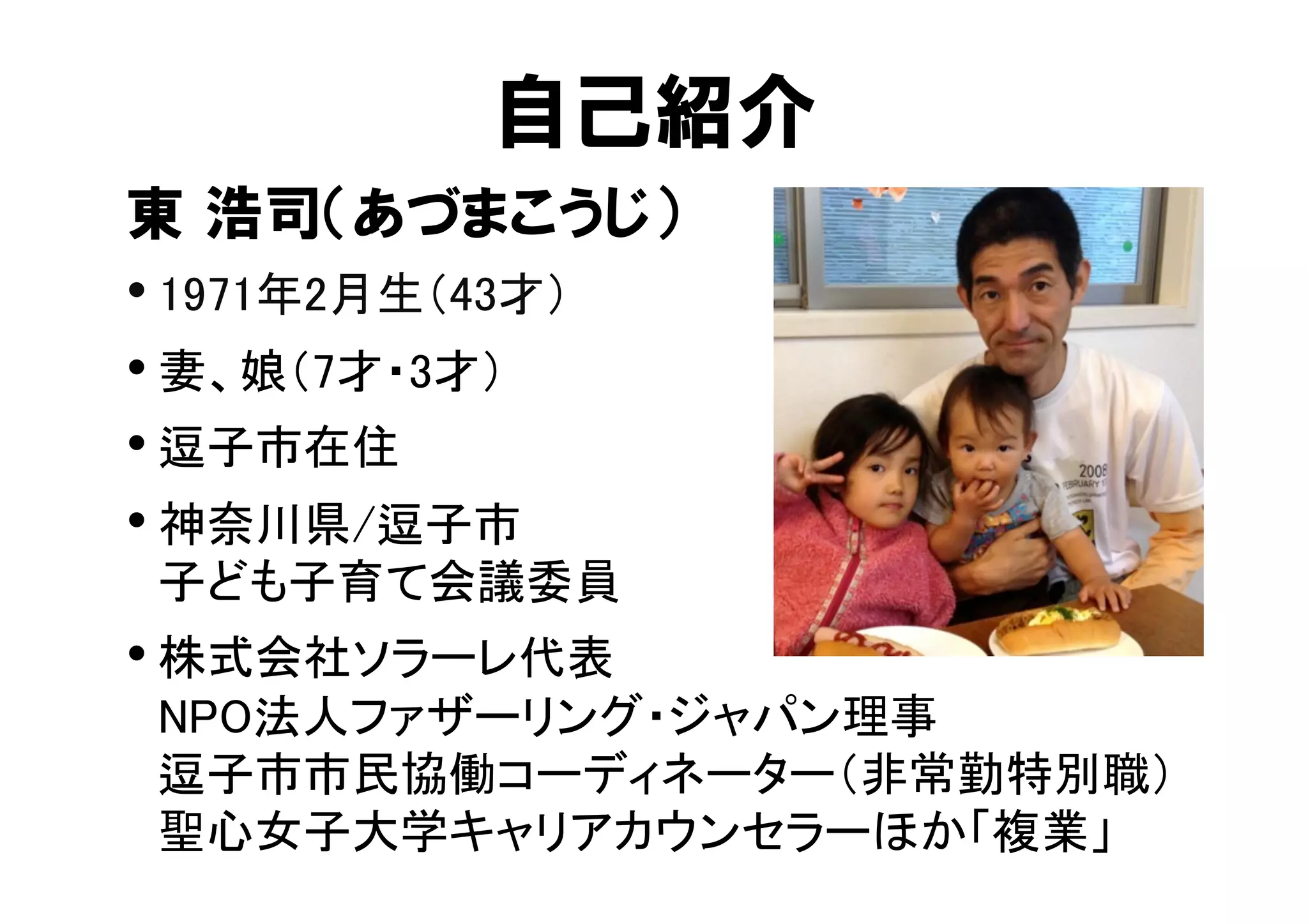 自己紹介

東 浩司(あづまこうじ)

• 1971年2月生(43才)

• 妻、娘(7才・3才)

• 逗子市在住

• 神奈川県/逗子市
子ども子育て会議委員

• 株式会社ソラーレ代表
NPO法人ファザーリング・ジャパン理事
逗子市市民協働コーディネーター(非常勤特別職)
聖心女子大学キャリアカウンセラーほか「複業」

2008
FEBRUARY